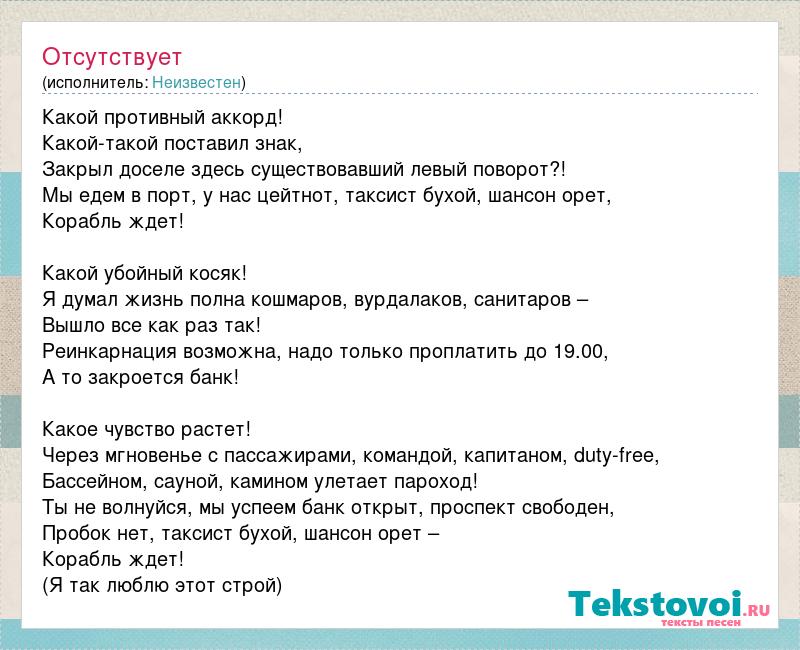 Отсутствует
(исполнитель: Неизвестен)

Какой противный аккорд!
Какой-такой поставил знак,
Закрыл доселе здесь существовавший левый поворот?!
Мы едем в порт, у нас цейтнот, таксист бухой, шансон орет,
Корабль ждет!

Какой убойный косяк!
Я думал жизнь полна кошмаров, вурдалаков, санитаров –
Вышло все как раз так!
Реинкарнация возможна, надо только проплатить до 19.00,
А то закроется банк!

Какое чувство растет!
Через мгновенье с пассажирами, командой, капитаном, duty-free,
Бассейном, сауной, камином улетает пароход!
Ты не волнуйся, мы успеем банк открыт, проспект свободен,
Пробок нет, таксист бухой, шансон орет –
Корабль ждет!
(Я так люблю этот строй)

Tekstovoi.ru
тексты песен